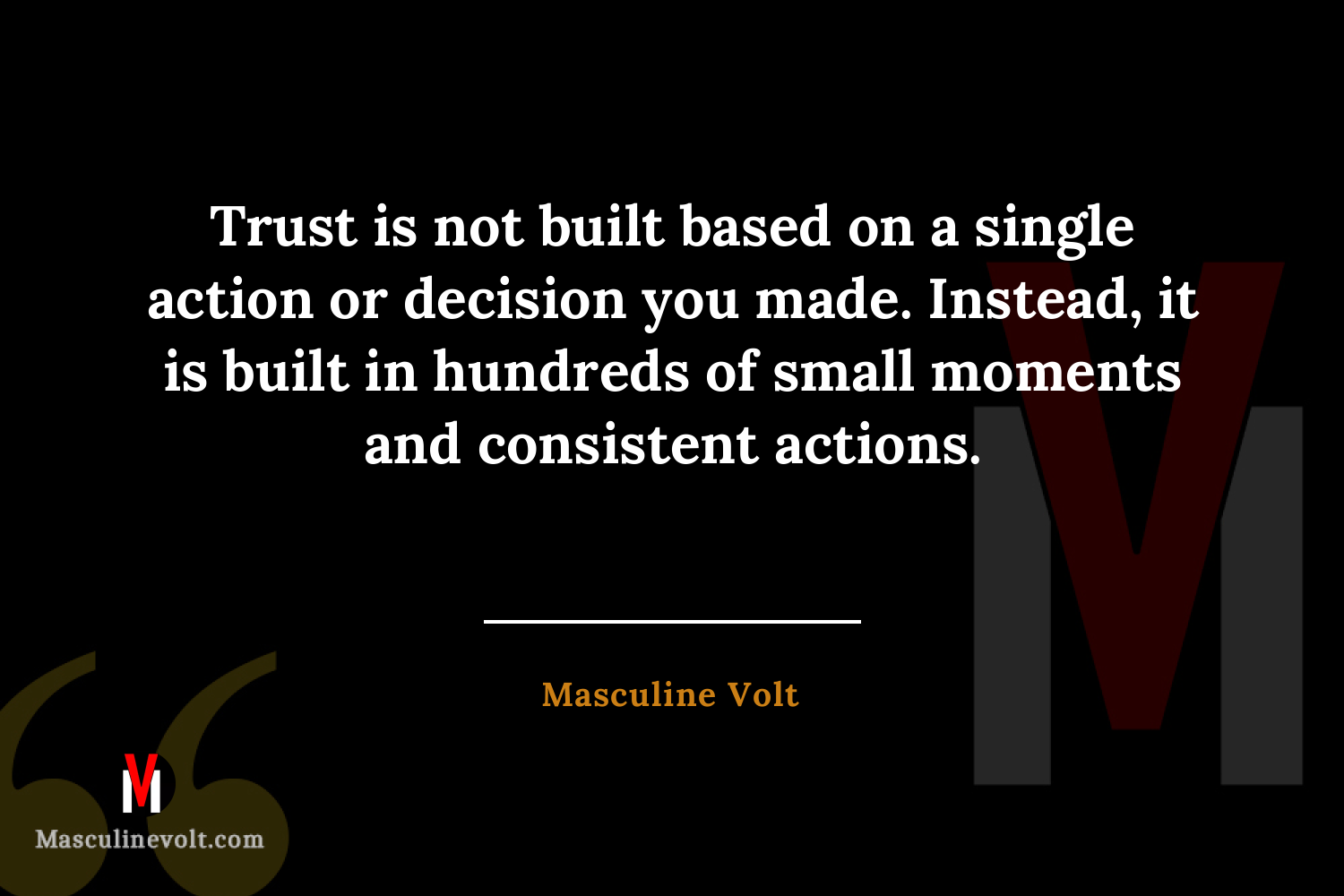 Trust is not built based on a single action or decision you made. Instead, it is built in hundreds of small moments and consistent actions.

Masculine Volt

Masculinevolt.com